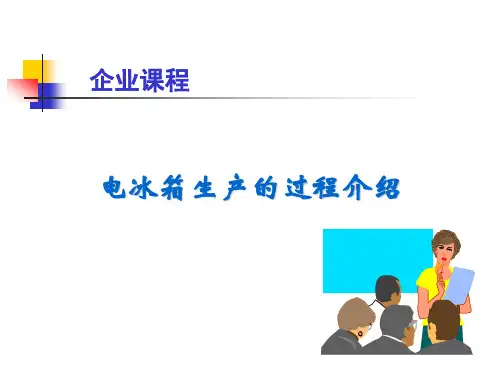 企业课程

电冰箱生产的过程介绍